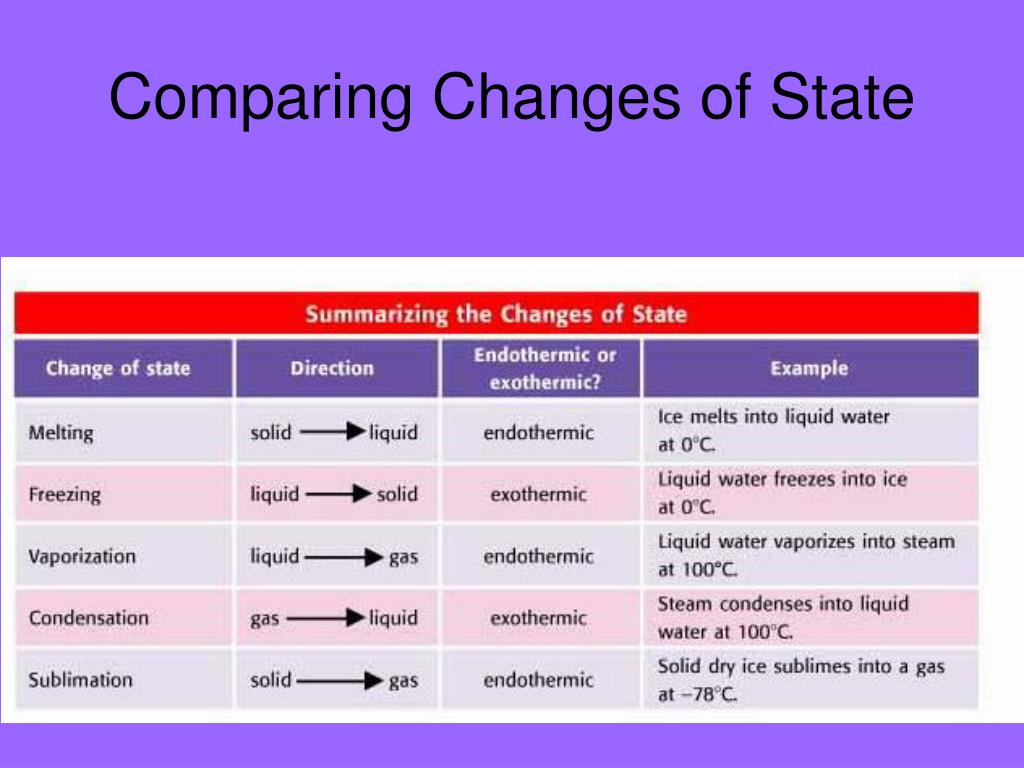 Comparing Changes of State

Summarizing the Changes of State

| Change of state | Direction | Endothermic or exothermic? | Example |
|---|---|---|---|
| Melting | solid $\rightarrow$ liquid | endothermic | Ice melts into liquid water at 0°C. |
| Freezing | liquid $\rightarrow$ solid | exothermic | Liquid water freezes into ice at 0°C. |
| Vaporization | liquid $\rightarrow$ gas | endothermic | Liquid water vaporizes into steam at 100°C. |
| Condensation | gas $\rightarrow$ liquid | exothermic | Steam condenses into liquid water at 100°C. |
| Sublimation | solid $\rightarrow$ gas | endothermic | Solid dry ice sublimes into a gas at −78°C. |